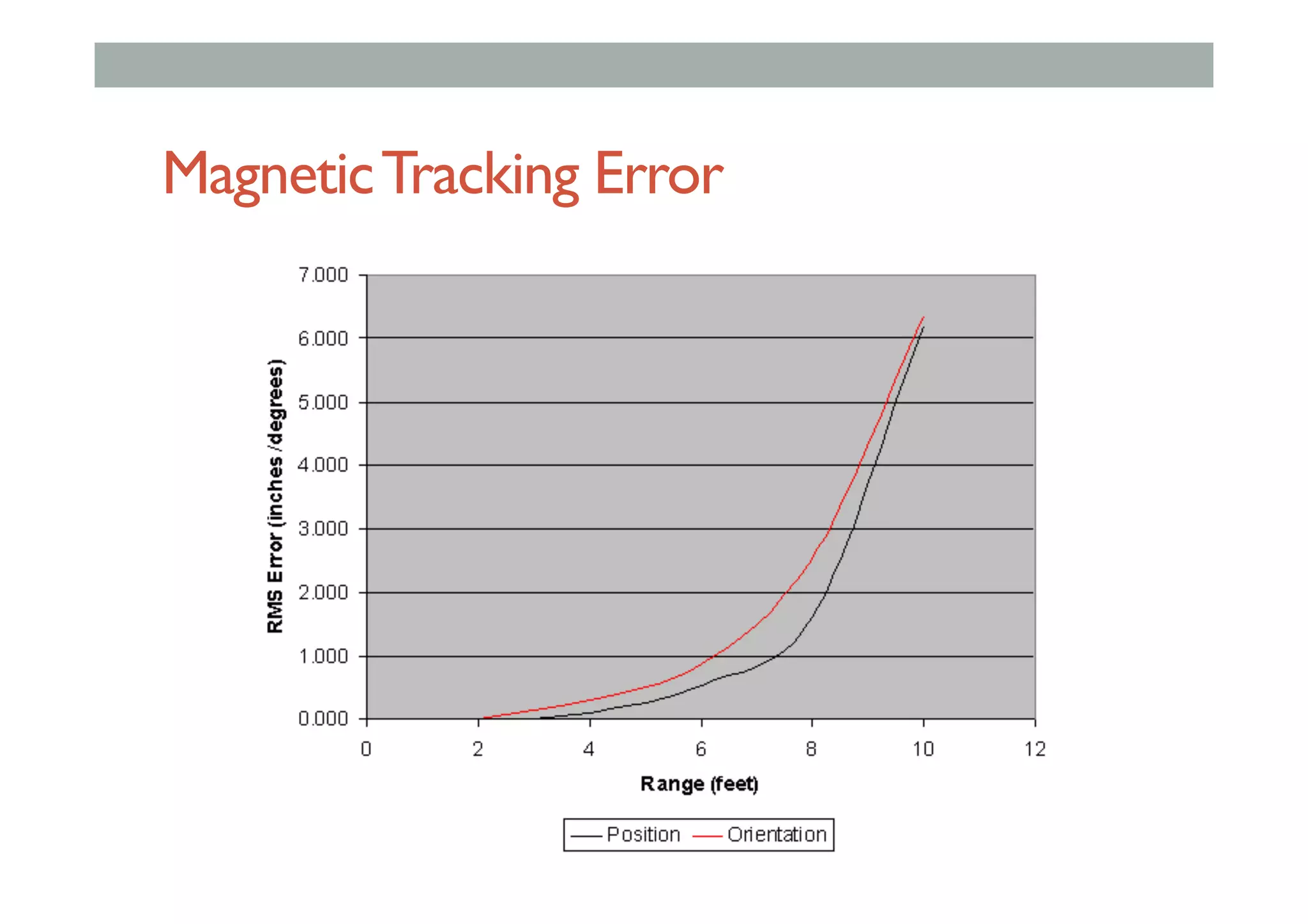 Magnetic Tracking Error

RMS Error (inches /degrees)

7.000
6.000
5.000
4.000
3.000
2.000
1.000
0.000

0
2
4
6
8
10
12

Range (feet)

Position Orientation